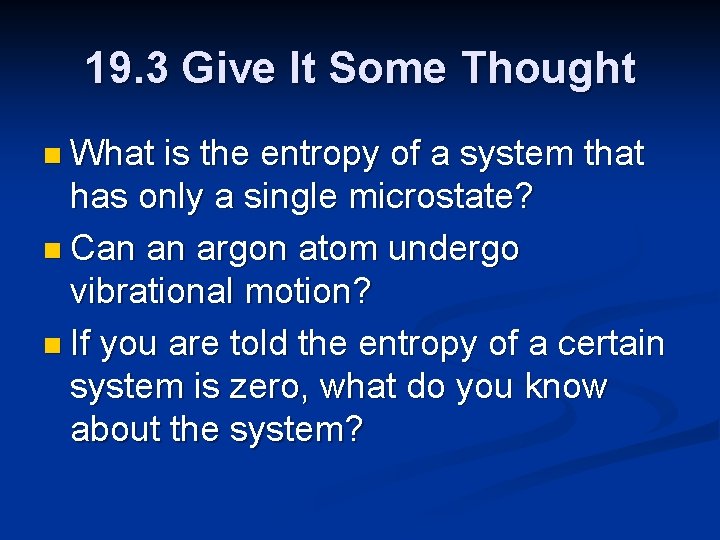 19.3 Give It Some Thought

What is the entropy of a system that has only a single microstate?

Can an argon atom undergo vibrational motion?

If you are told the entropy of a certain system is zero, what do you know about the system?